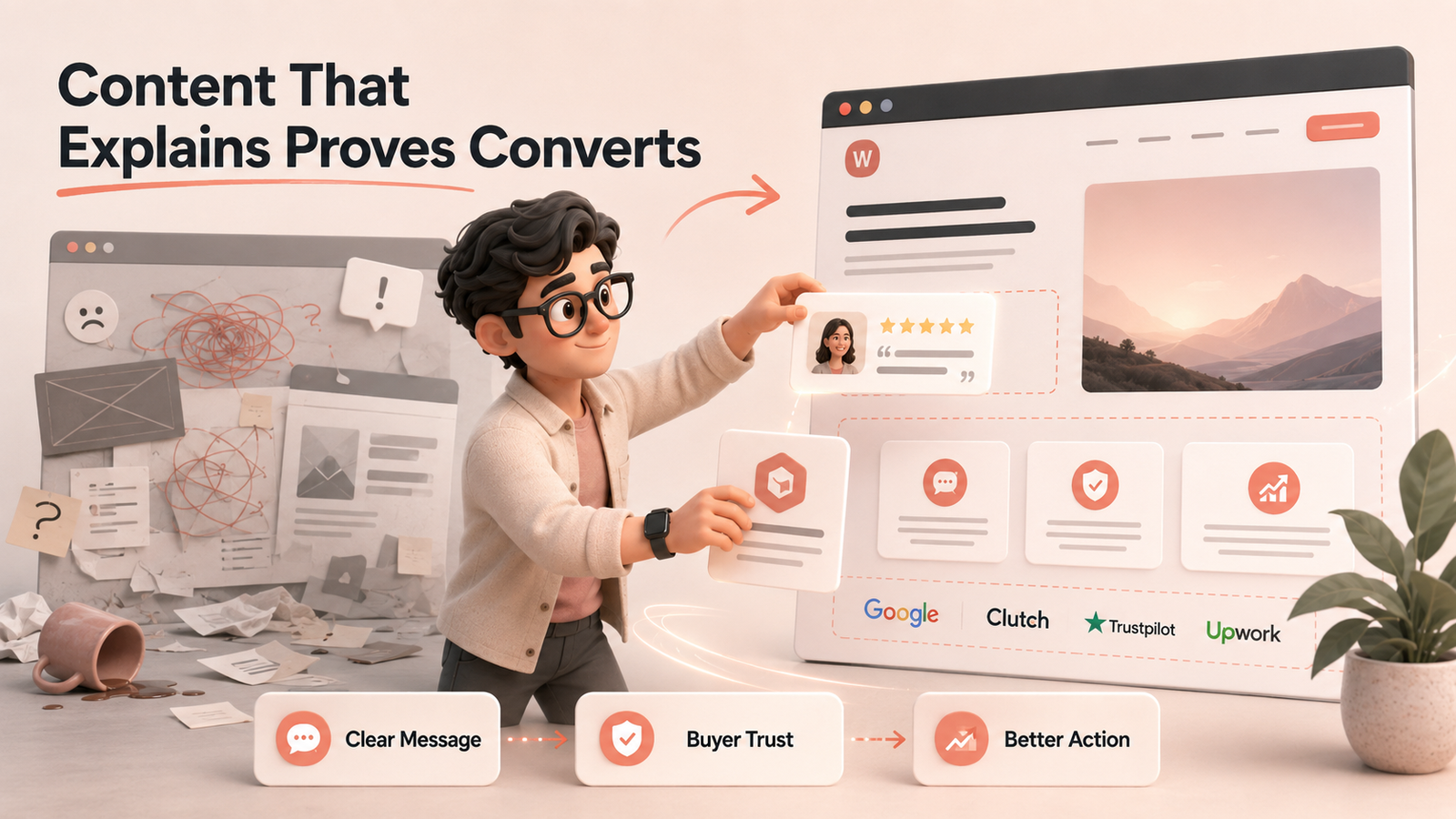 Content That
Explains Proves Converts

W

Google
Clutch
Trustpilot
Upwork

Clear Message
Buyer Trust
Better Action